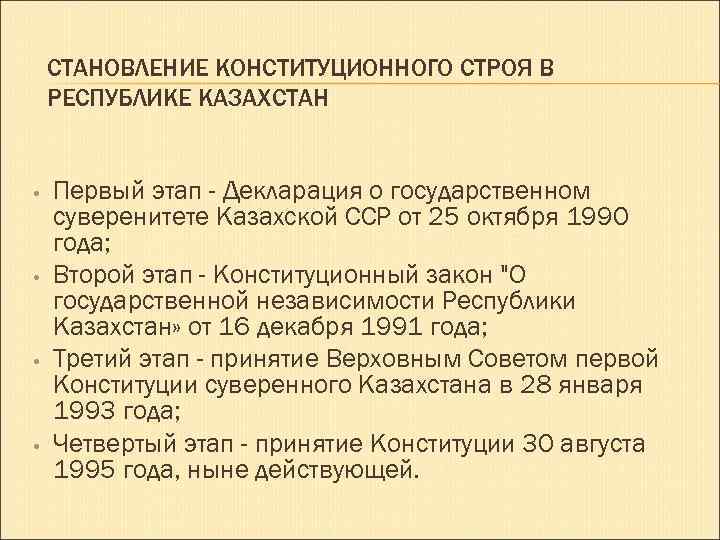 СТАНОВЛЕНИЕ КОНСТИТУЦИОННОГО СТРОЯ В РЕСПУБЛИКЕ КАЗАХСТАН

• Первый этап - Декларация о государственном суверенитете Казахской ССР от 25 октября 1990 года;
• Второй этап - Конституционный закон "О государственной независимости Республики Казахстан» от 16 декабря 1991 года;
• Третий этап - принятие Верховным Советом первой Конституции суверенного Казахстана в 28 января 1993 года;
• Четвертый этап - принятие Конституции 30 августа 1995 года, ныне действующей.